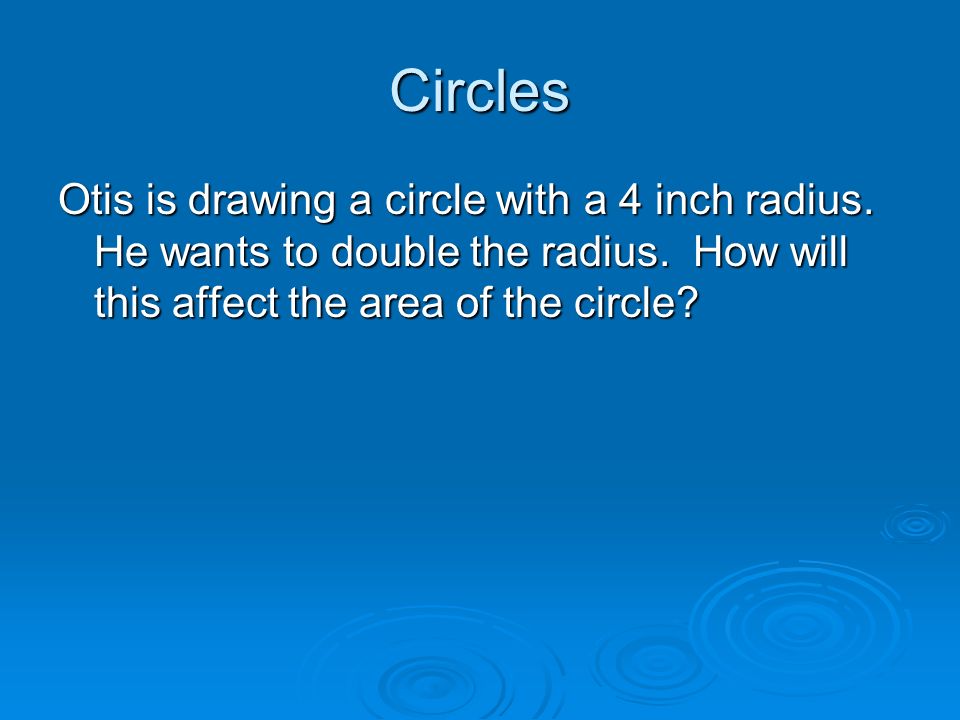 Circles

Otis is drawing a circle with a 4 inch radius. He wants to double the radius. How will this affect the area of the circle?